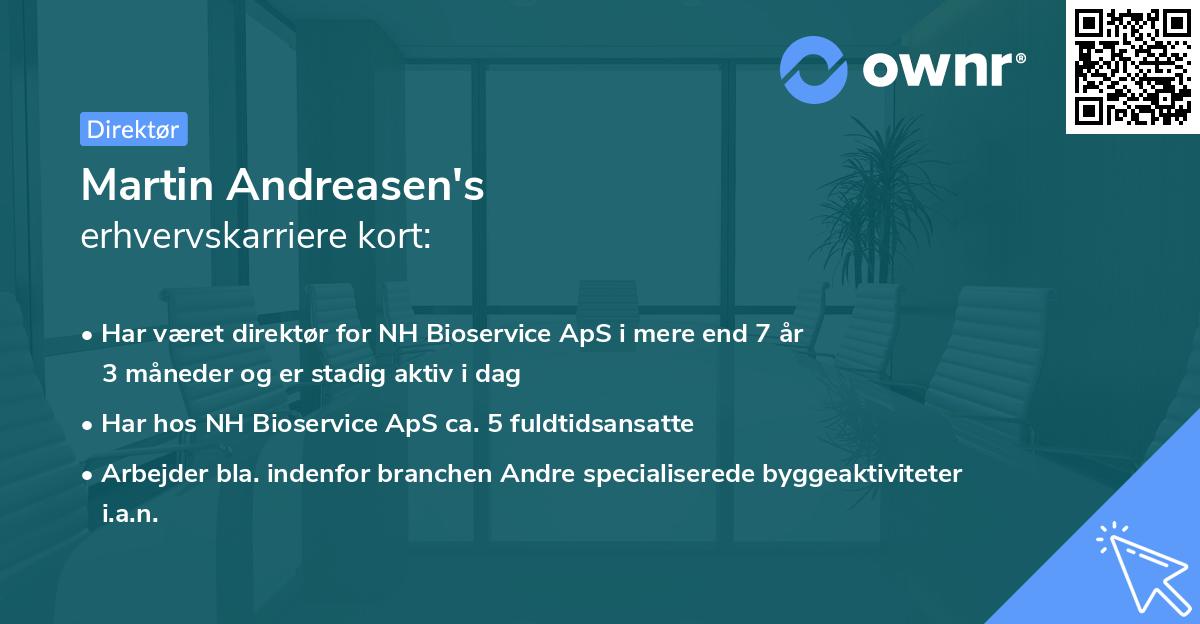 ownr®

Direktør

Martin Andreasen's
erhvervskarriere kort:

• Har været direktør for NH Bioservice ApS i mere end 7 år 3 måneder og er stadig aktiv i dag

• Har hos NH Bioservice ApS ca. 5 fuldtidsansatte

• Arbejder bla. indenfor branchen Andre specialiserede byggeaktiviteter i.a.n.